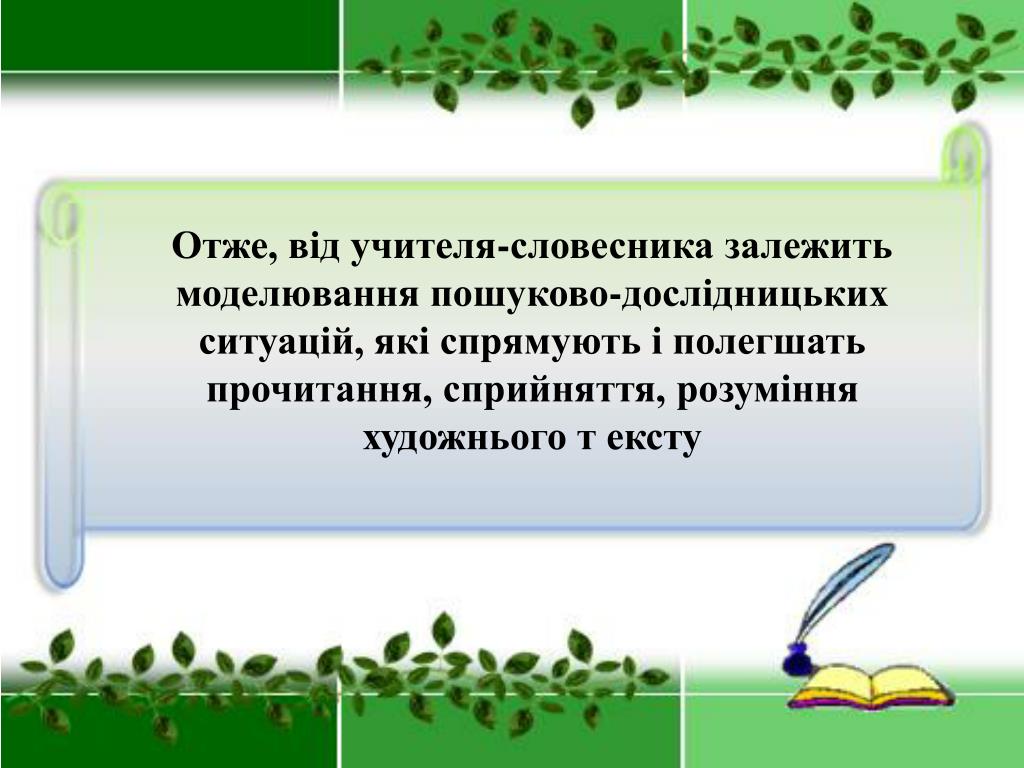 Отже, від учителя-словесника залежить моделювання пошуково-дослідницьких ситуацій, які спрямують і полегшать прочитання, сприйняття, розуміння художнього т ексту